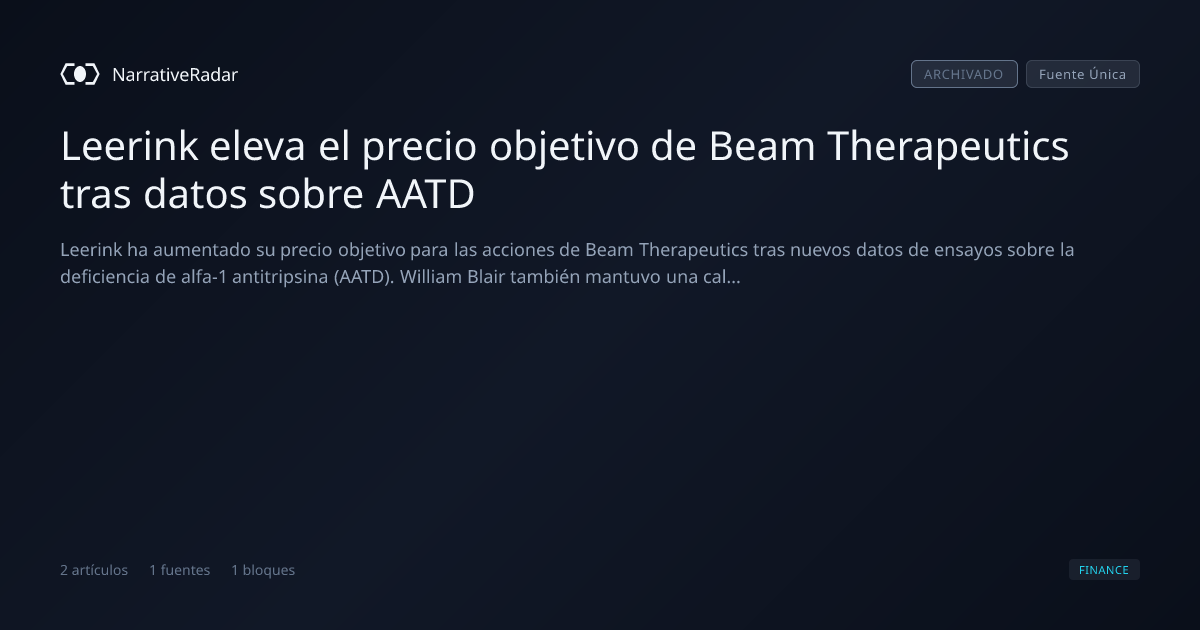 NarrativeRadar

ARCHIVADO Fuente Única

Leerink eleva el precio objetivo de Beam Therapeutics tras datos sobre AATD

Leerink ha aumentado su precio objetivo para las acciones de Beam Therapeutics tras nuevos datos de ensayos sobre la deficiencia de alfa-1 antitripsina (AATD). William Blair también mantuvo una cal...

2 artículos 1 fuentes 1 bloques

FINANCE